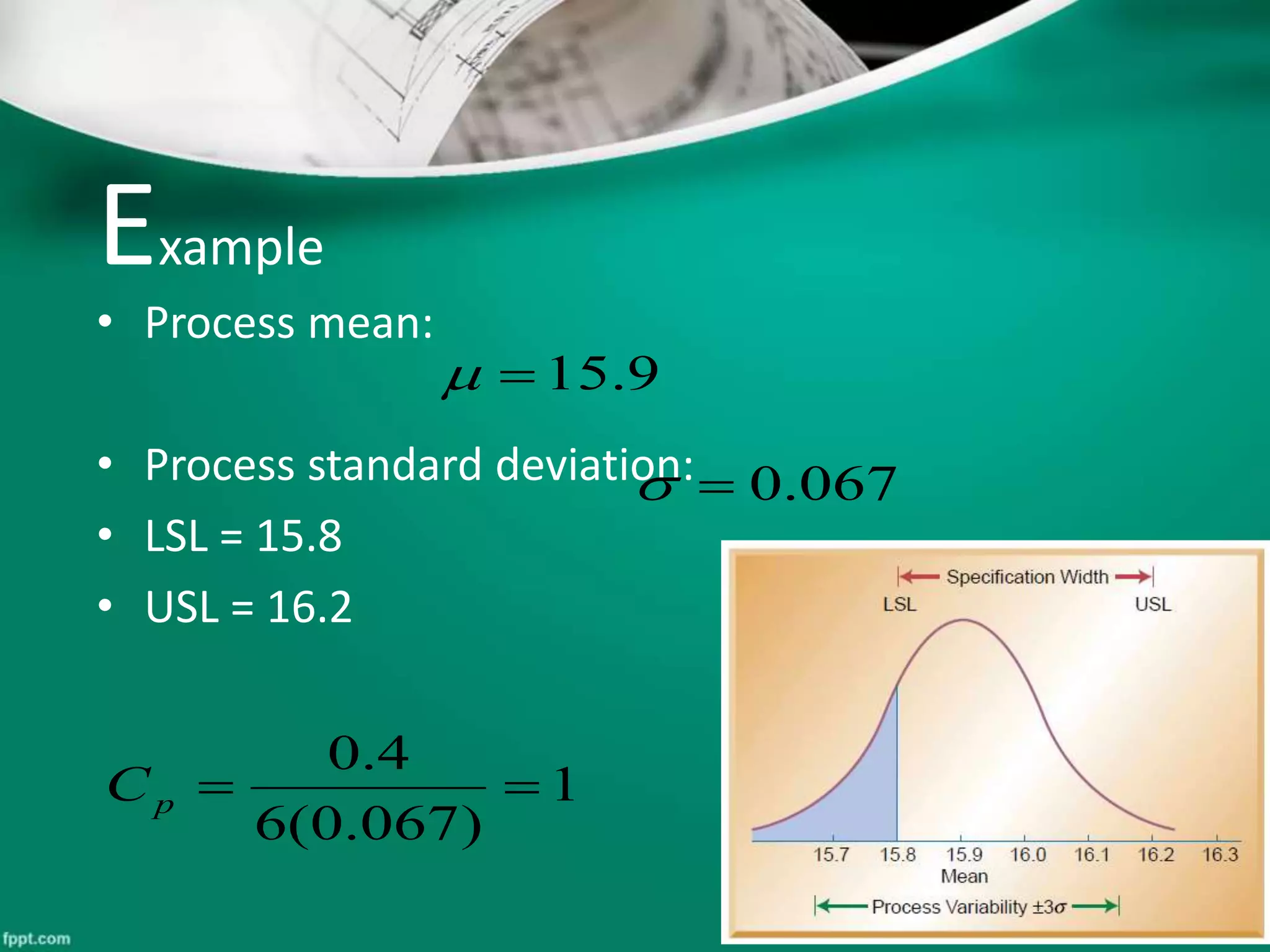 Example

• Process mean:

$\mu = 15.9$

• Process standard deviation: $\sigma = 0.067$

• LSL = 15.8

• USL = 16.2

$C_p = \frac{0.4}{6(0.067)} = 1$

Specification Width

LSL

USL

15.7 15.8 15.9 16.0 16.1 16.2 16.3

Mean

Process Variability $\pm 3\sigma$

fppt.com